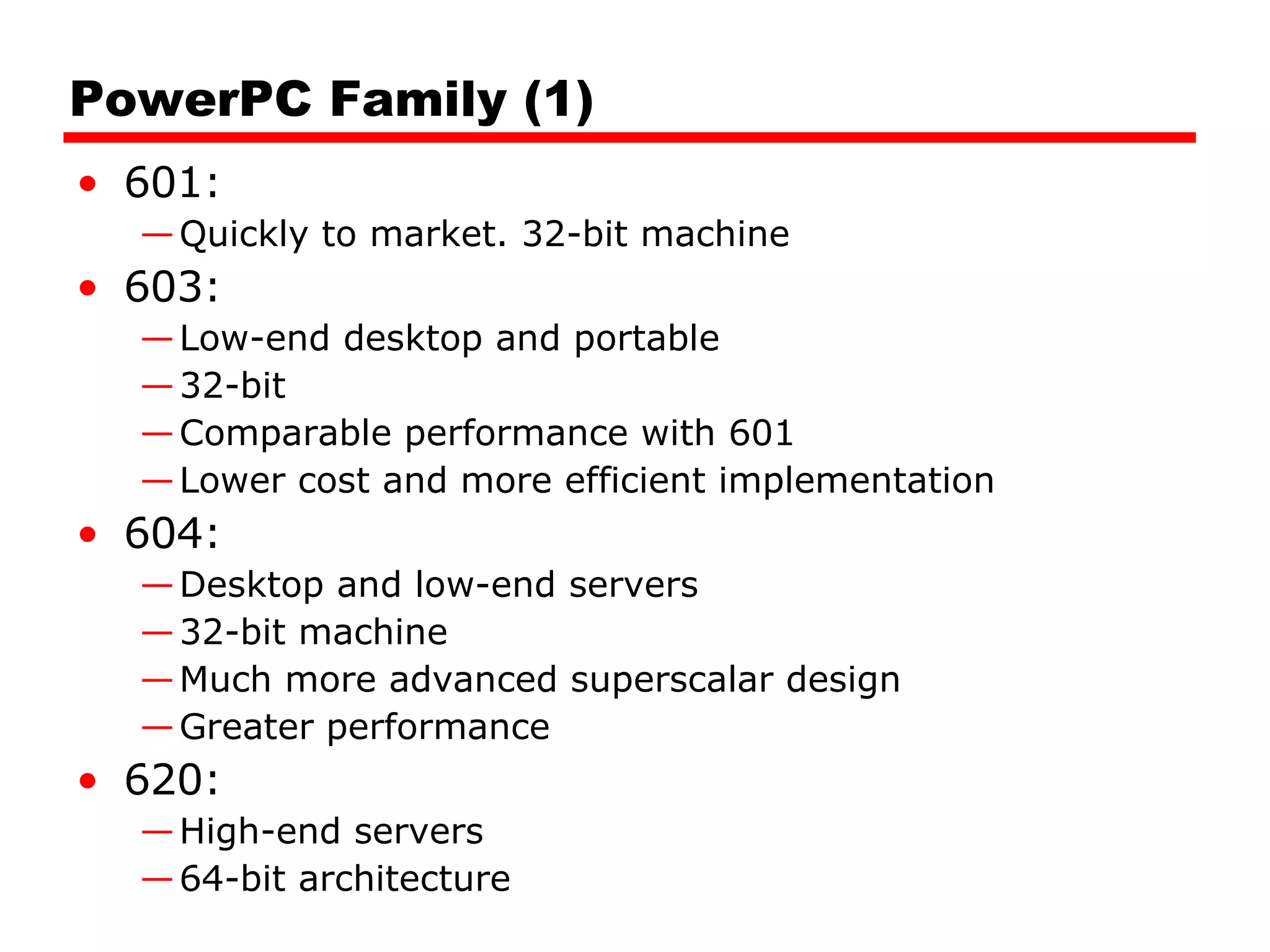 PowerPC Family (1)

• 601:
— Quickly to market. 32-bit machine
• 603:
— Low-end desktop and portable
— 32-bit
— Comparable performance with 601
— Lower cost and more efficient implementation
• 604:
— Desktop and low-end servers
— 32-bit machine
— Much more advanced superscalar design
— Greater performance
• 620:
— High-end servers
— 64-bit architecture